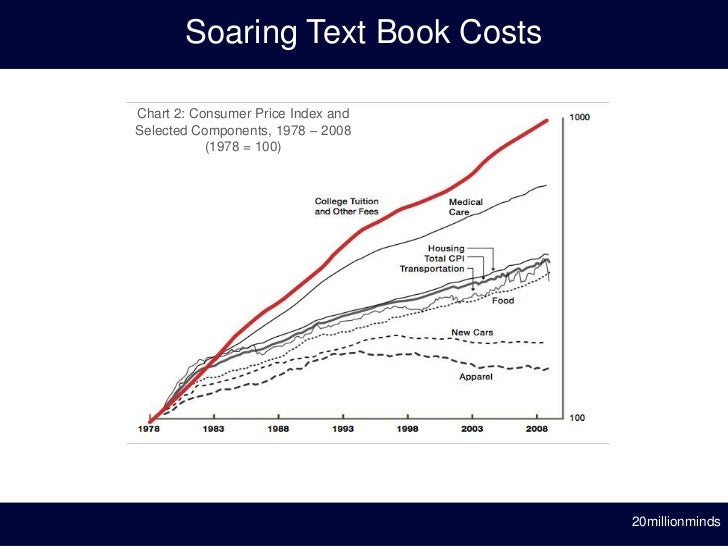 Soaring Text Book Costs

Chart 2: Consumer Price Index and Selected Components, 1978 – 2008 (1978 = 100)

1000

College Tuition and Other Fees

Medical Care

Housing

Total CPI

Transportation

Food

New Cars

Apparel

100

1978 1983 1988 1993 1998 2003 2008

20millionminds